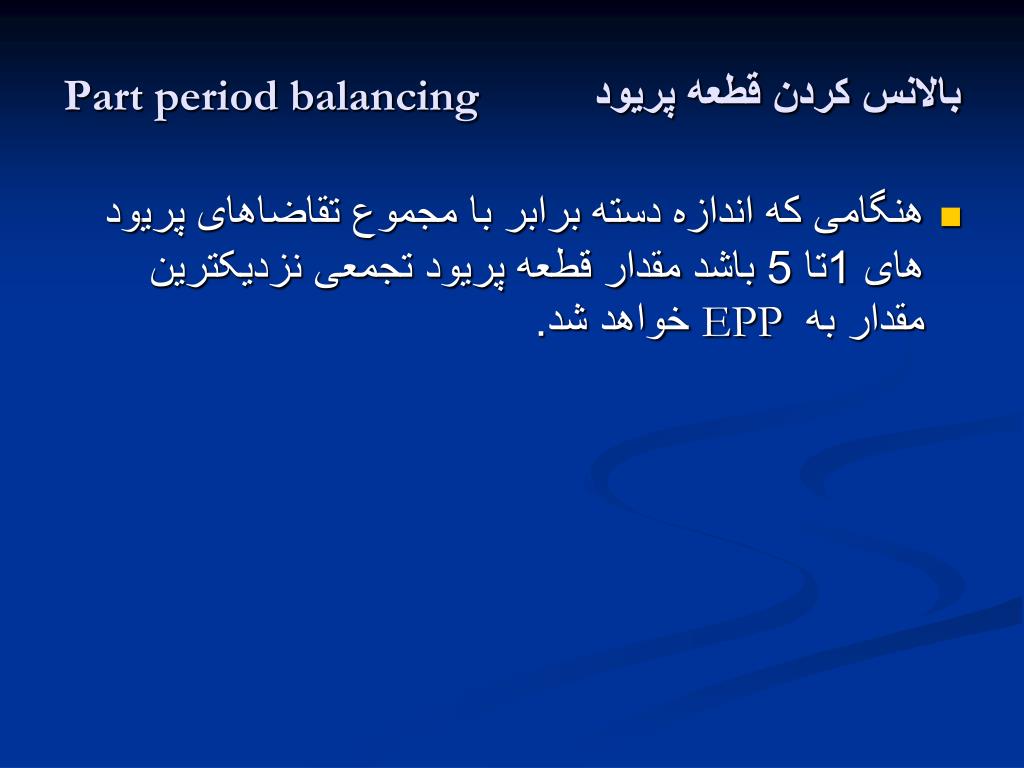 بالانس کردن قطعه پریود Part period balancing

هنگامی که اندازه دسته برابر با مجموع تقاضاهای پریود های 1تا 5 باشد مقدار قطعه پریود تجمعی نزدیکترین مقدار به EPP خواهد شد.